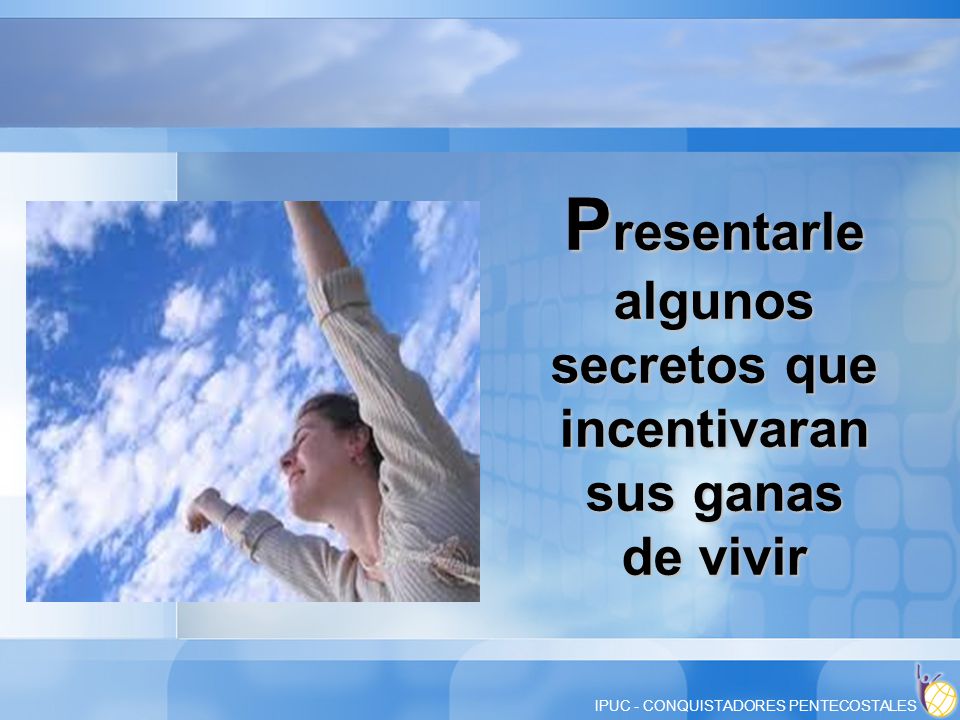 Presentarle algunos secretos que incentivaran sus ganas de vivir

IPUC - CONQUISTADORES PENTECOSTALES